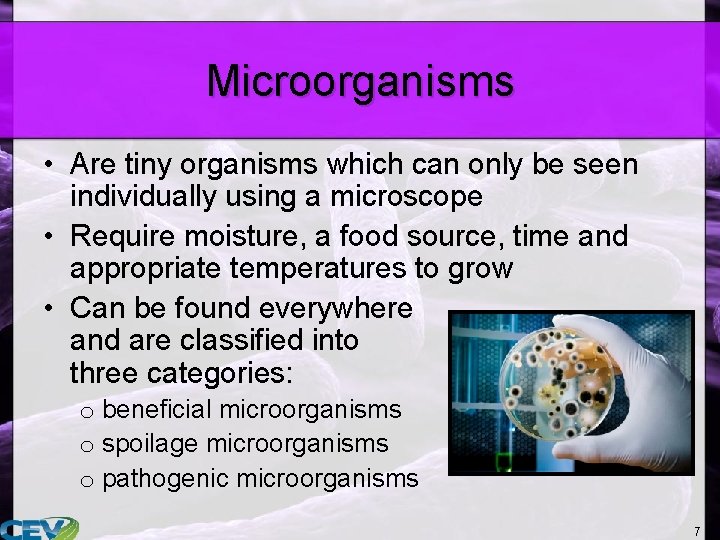 Microorganisms

• Are tiny organisms which can only be seen individually using a microscope
• Require moisture, a food source, time and appropriate temperatures to grow
• Can be found everywhere and are classified into three categories:
o beneficial microorganisms
o spoilage microorganisms
o pathogenic microorganisms

CEV

7